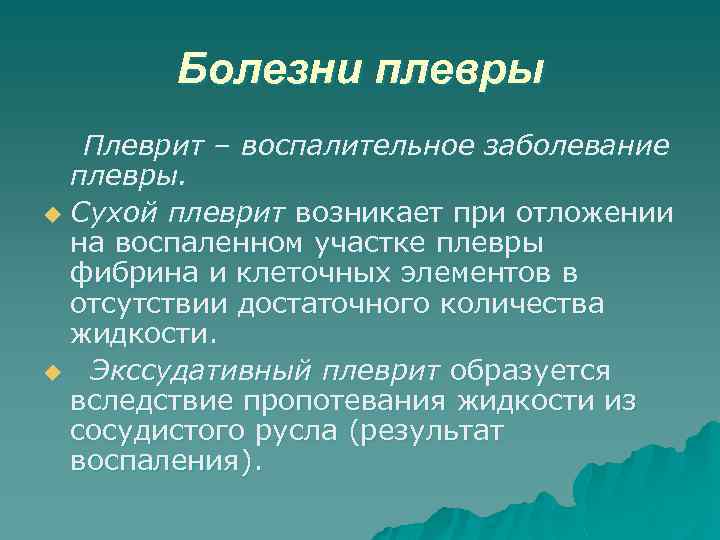 Болезни плевры

Плеврит – воспалительное заболевание плевры.

Сухой плеврит возникает при отложении на воспаленном участке плевры фибрина и клеточных элементов в отсутствии достаточного количества жидкости.

Экссудативный плеврит образуется вследствие пропотевания жидкости из сосудистого русла (результат воспаления).